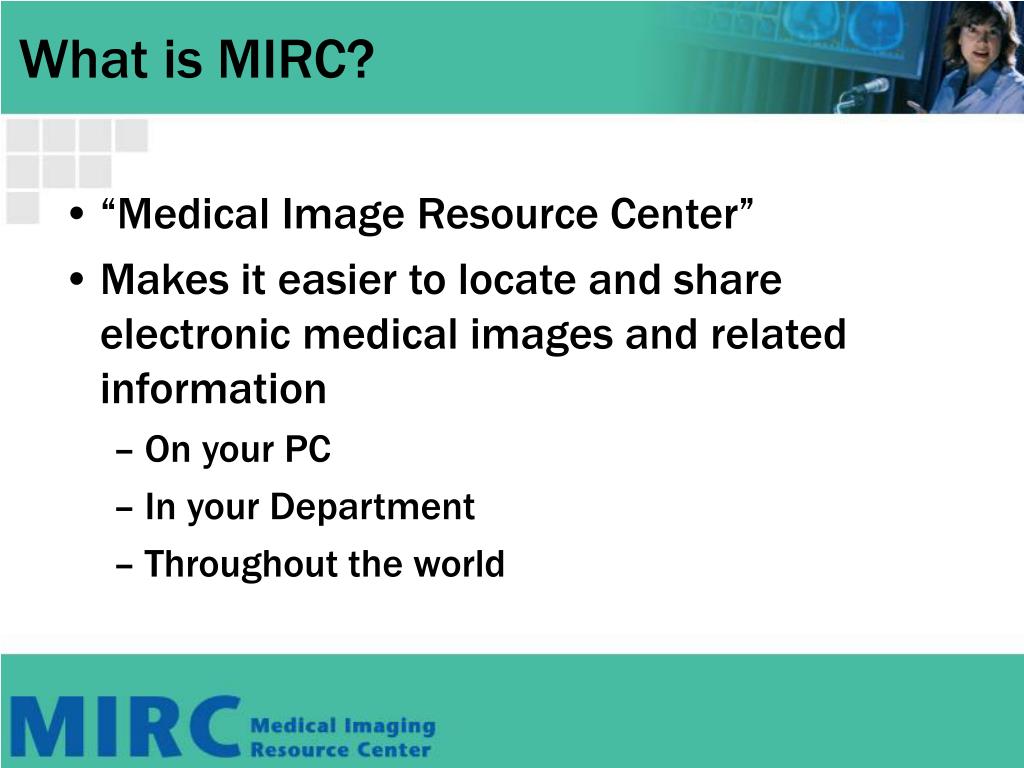 What is MIRC?

• “Medical Image Resource Center”
• Makes it easier to locate and share electronic medical images and related information
– On your PC
– In your Department
– Throughout the world

MIRC Medical Imaging Resource Center